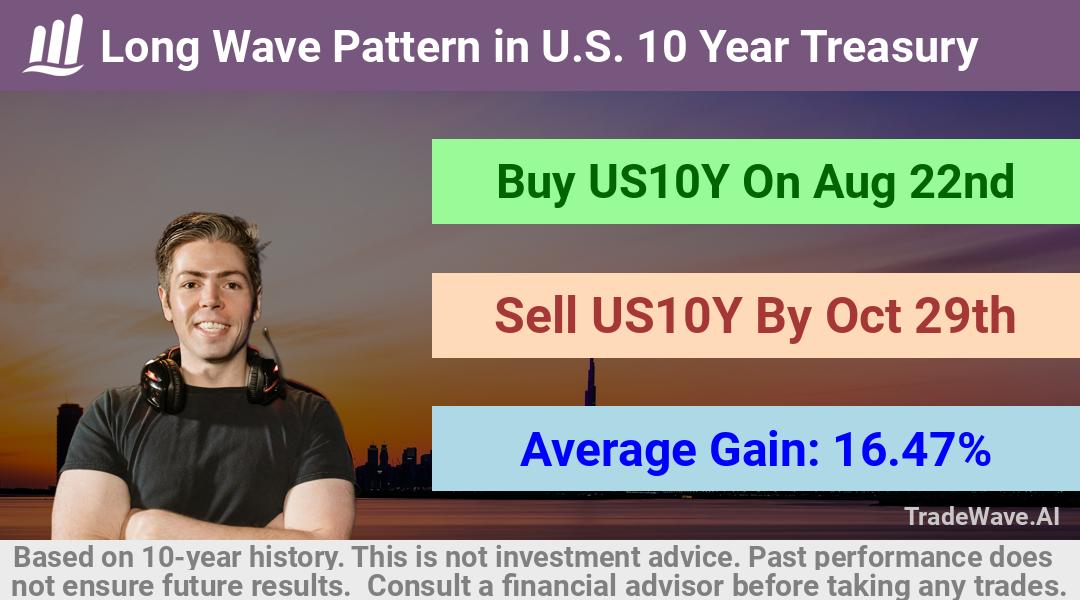 Long Wave Pattern in U.S. 10 Year Treasury

Buy US10Y On Aug 22nd

Sell US10Y By Oct 29th

Average Gain: 16.47%

TradeWave.AI

Based on 10-year history. This is not investment advice. Past performance does not ensure future results. Consult a financial advisor before taking any trades.